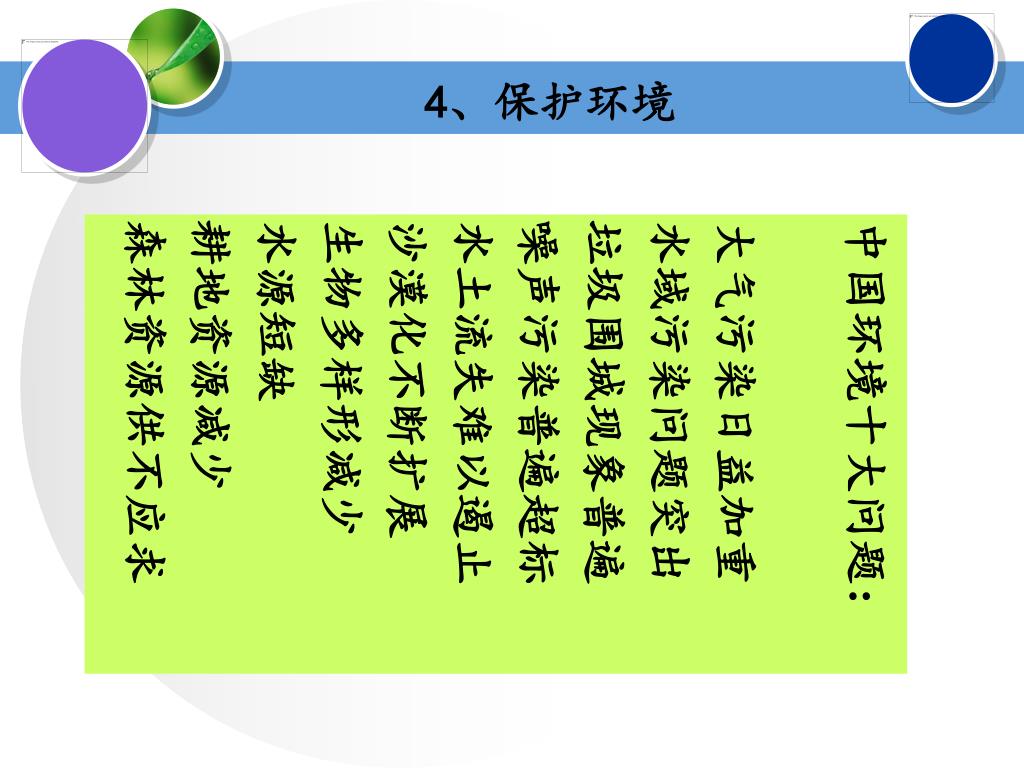 4、保护环境

中国环境十大问题：
大气污染日益加重
水域污染问题突出
垃圾围城现象普遍
噪声污染普遍超标
水土流失难以遏止
沙漠化不断扩展
生物多样形减少
水源短缺
耕地资源减少
森林资源供不应求